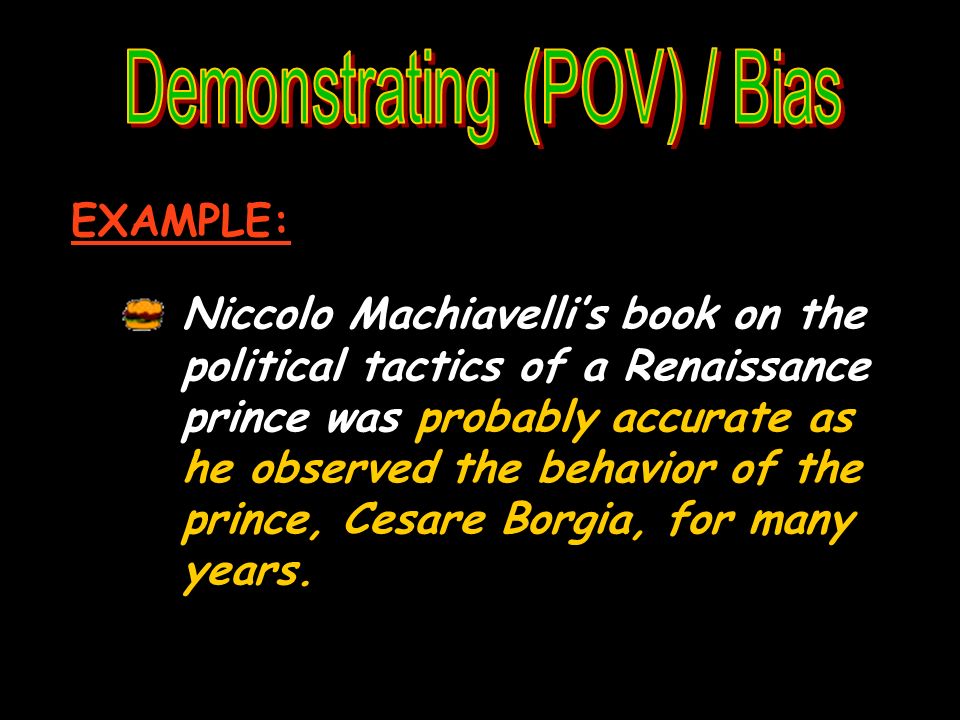 Demonstrating (POV) / Bias

EXAMPLE:

Niccolo Machiavelli's book on the political tactics of a Renaissance prince was probably accurate as he observed the behavior of the prince, Cesare Borgia, for many years.